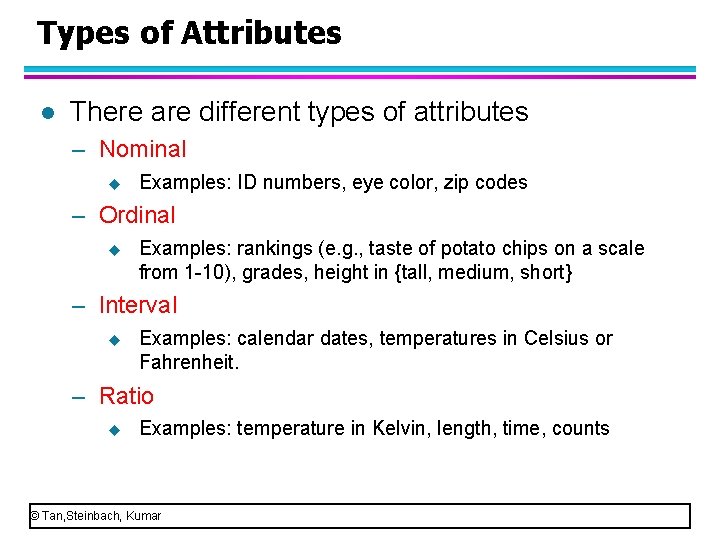 Types of Attributes

● There are different types of attributes

– Nominal

◆ Examples: ID numbers, eye color, zip codes

– Ordinal

◆ Examples: rankings (e.g., taste of potato chips on a scale from 1-10), grades, height in {tall, medium, short}

– Interval

◆ Examples: calendar dates, temperatures in Celsius or Fahrenheit.

– Ratio

◆ Examples: temperature in Kelvin, length, time, counts

© Tan,Steinbach, Kumar